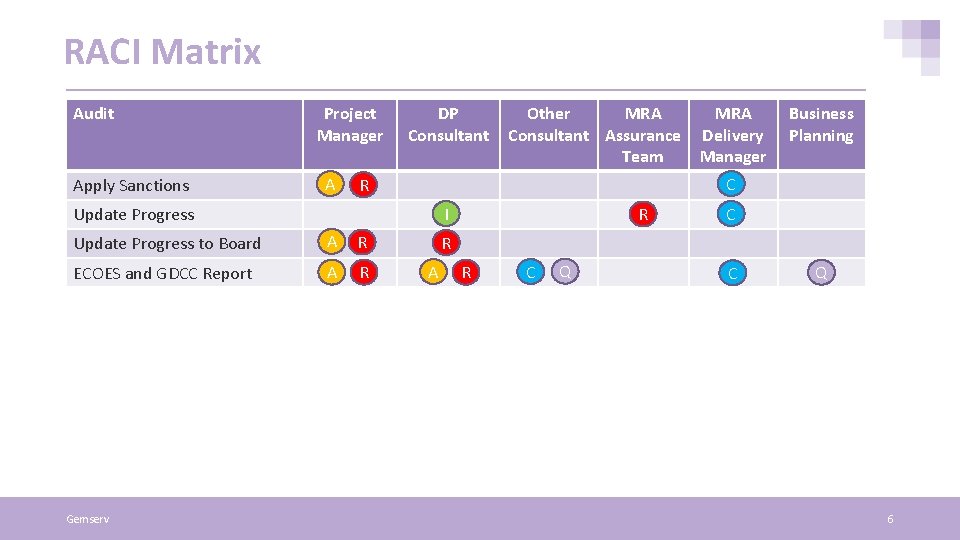 RACI Matrix

| Audit | Project Manager | DP Consultant | Other Consultant | MRA Assurance Team | MRA Delivery Manager | Business Planning |
|---|---|---|---|---|---|---|
| Apply Sanctions | A R | | | | C | |
| Update Progress | | I | | R | C | |
| Update Progress to Board | A R | R | | | | |
| ECOES and GDCC Report | A R | A R | C Q | | C | Q |

Gemserv

6